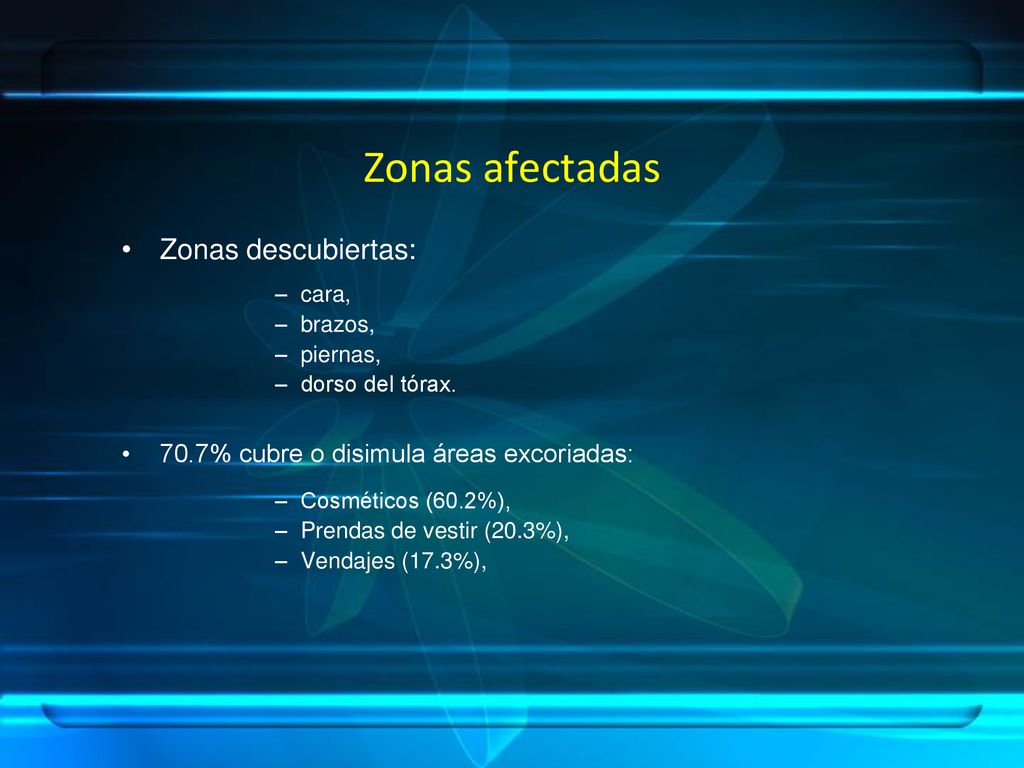 Zonas afectadas

• Zonas descubiertas:
– cara,
– brazos,
– piernas,
– dorso del tórax.

• 70.7% cubre o disimula áreas excoriadas:
– Cosméticos (60.2%),
– Prendas de vestir (20.3%),
– Vendajes (17.3%),